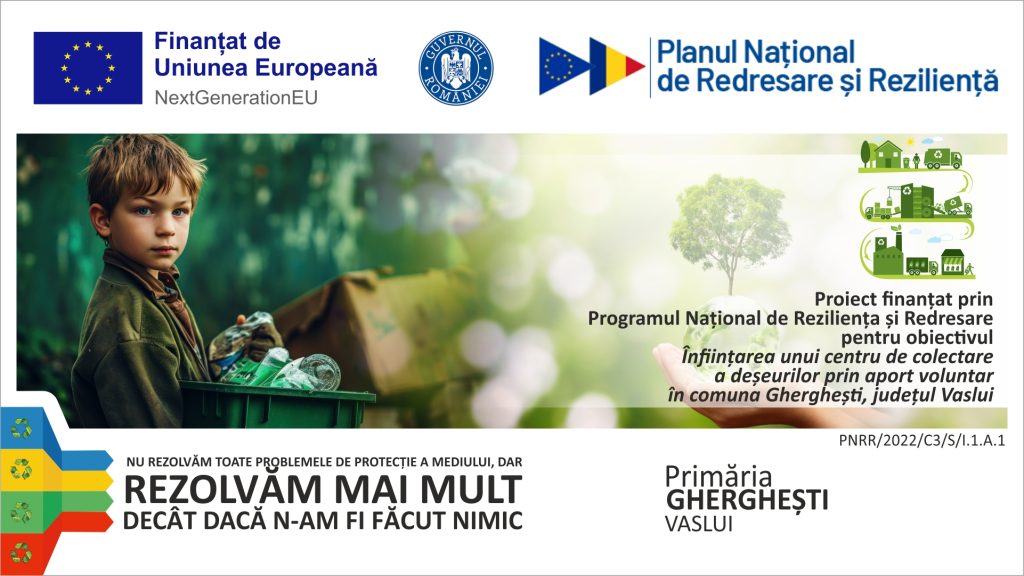 Finanțat de
Uniunea Europeană
NextGenerationEU

GUVERNUL ROMÂNIEI

Planul Național
de Redresare și Reziliență

Proiect finanțat prin
Programul Național de Reziliența și Redresare
pentru obiectivul
Înființarea unui centru de colectare
a deșeurilor prin aport voluntar
în comuna Gherghești, județul Vaslui

PNRR/2022/C3/S/I.1.A.1

NU REZOLVĂM TOATE PROBLEMELE DE PROTECȚIE A MEDIULUI, DAR
REZOLVĂM MAI MULT
DECÂT DACĂ N-AM FI FĂCUT NIMIC

Primăria
GHERGHEȘTI
VASLUI